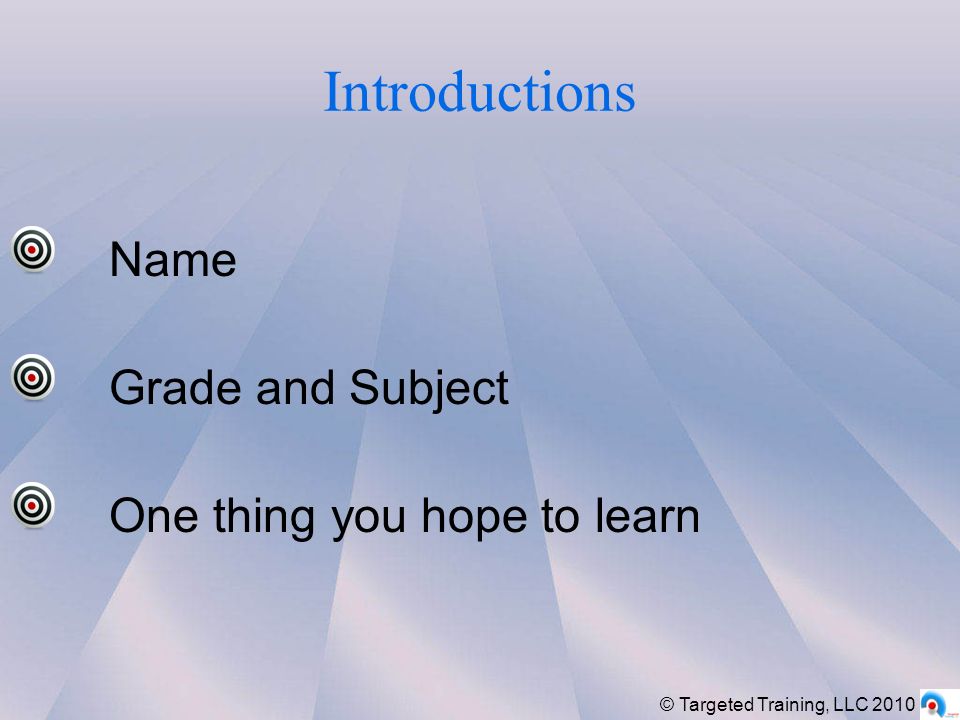 Introductions

Name

Grade and Subject

One thing you hope to learn

© Targeted Training, LLC 2010